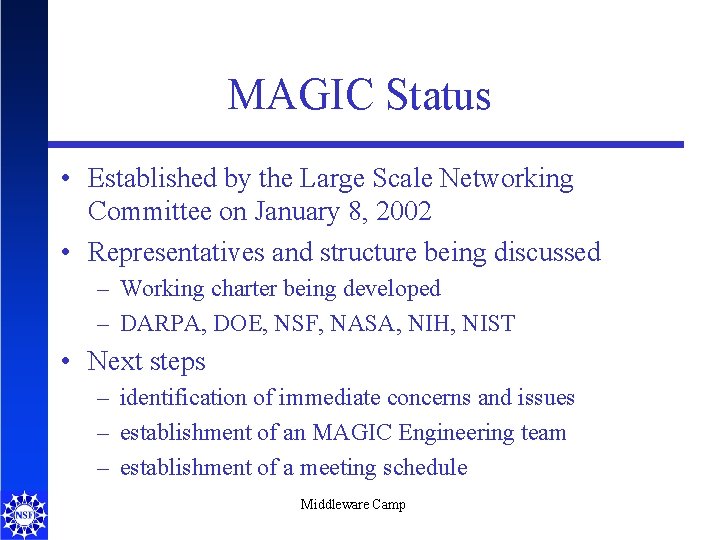 MAGIC Status

• Established by the Large Scale Networking Committee on January 8, 2002

• Representatives and structure being discussed
– Working charter being developed
– DARPA, DOE, NSF, NASA, NIH, NIST

• Next steps
– identification of immediate concerns and issues
– establishment of an MAGIC Engineering team
– establishment of a meeting schedule

NSF

Middleware Camp